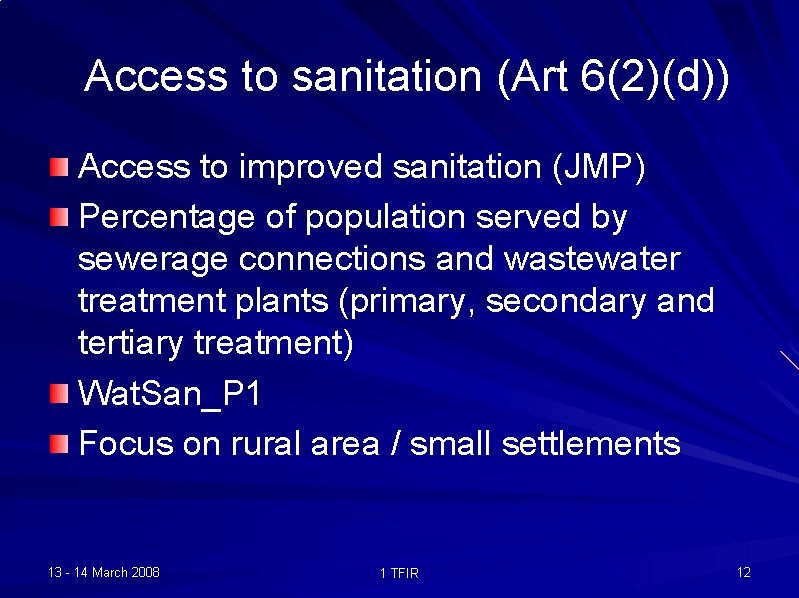 Access to sanitation (Art 6(2)(d))

Access to improved sanitation (JMP)

Percentage of population served by sewerage connections and wastewater treatment plants (primary, secondary and tertiary treatment)

WatSan_P1

Focus on rural area / small settlements

13 - 14 March 2008

1 TFIR

12